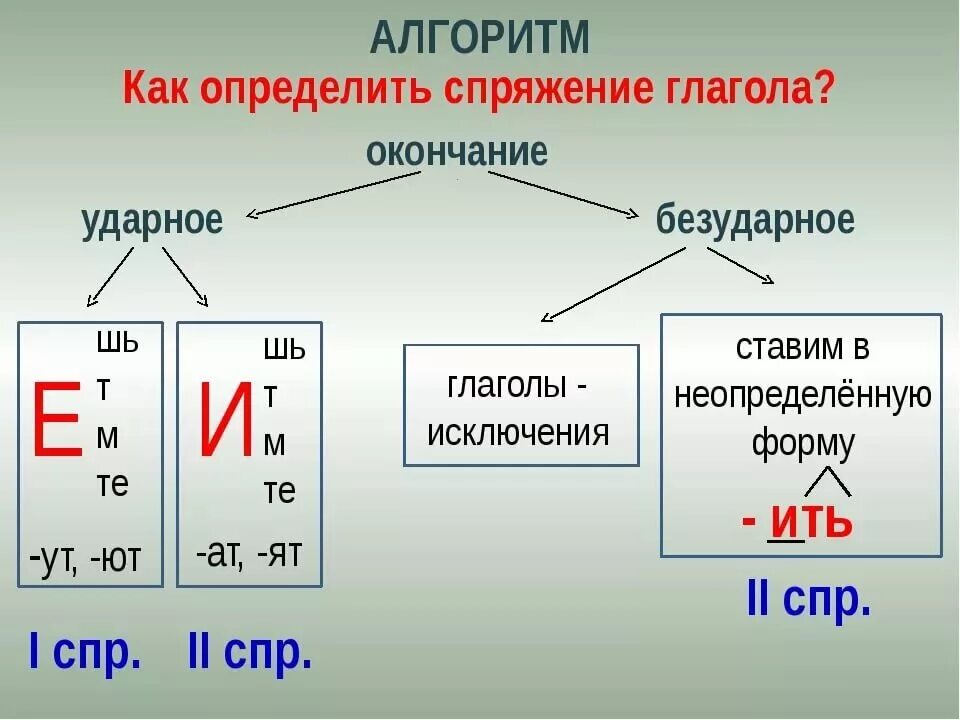 АЛГОРИТМ
Как определить спряжение глагола?

окончание

ударное

безударное

Е шь т м те
-ут, -ют

И шь т м те
-ат, -ят

глаголы - исключения

ставим в неопределённую форму
- ить

II спр.

I спр.

II спр.